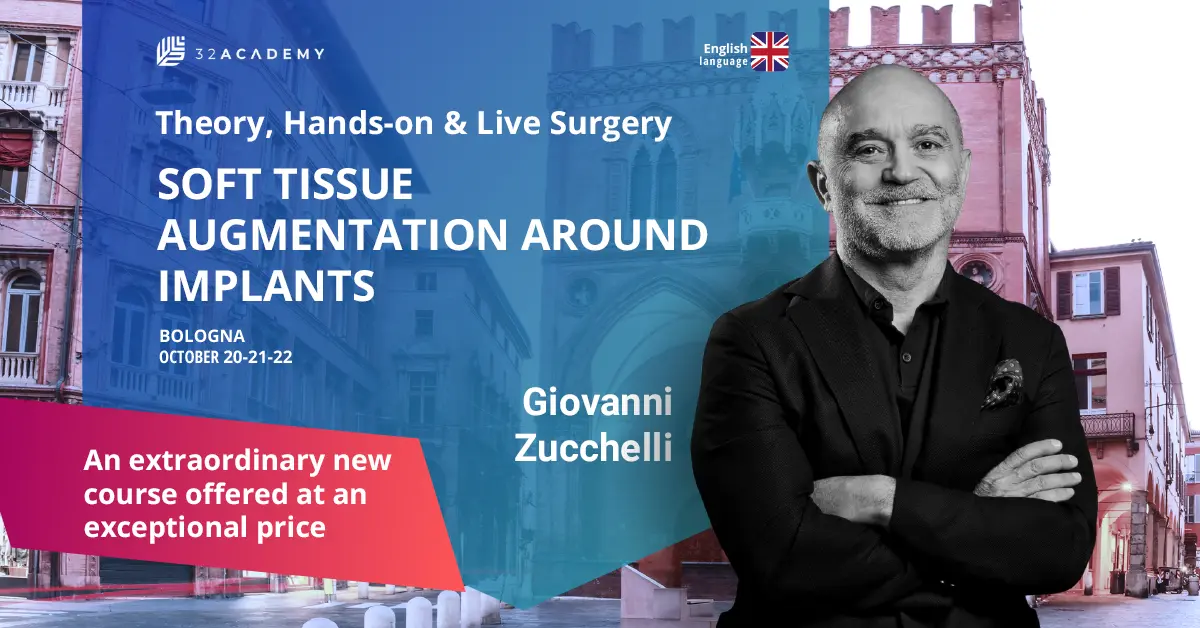 32ACADEMY

English language

Theory, Hands-on & Live Surgery

SOFT TISSUE AUGMENTATION AROUND IMPLANTS

BOLOGNA
OCTOBER 20-21-22

Giovanni Zucchelli

An extraordinary new course offered at an exceptional price